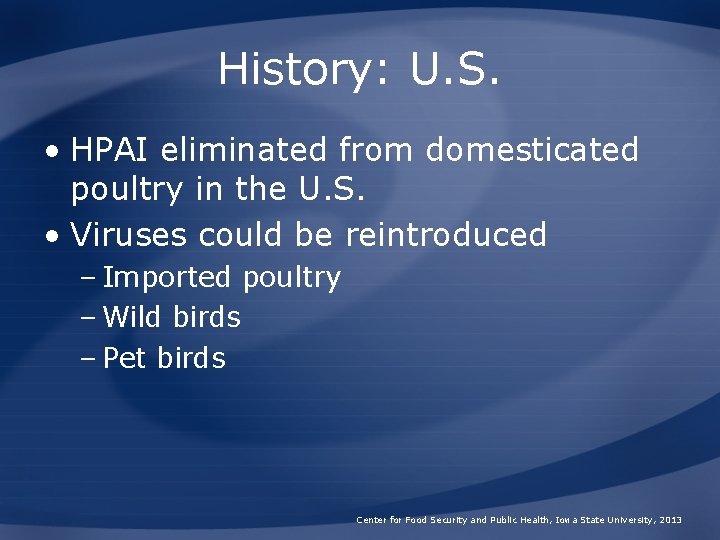 History: U.S.

• HPAI eliminated from domesticated poultry in the U.S.

• Viruses could be reintroduced
– Imported poultry
– Wild birds
– Pet birds

Center for Food Security and Public Health, Iowa State University, 2013